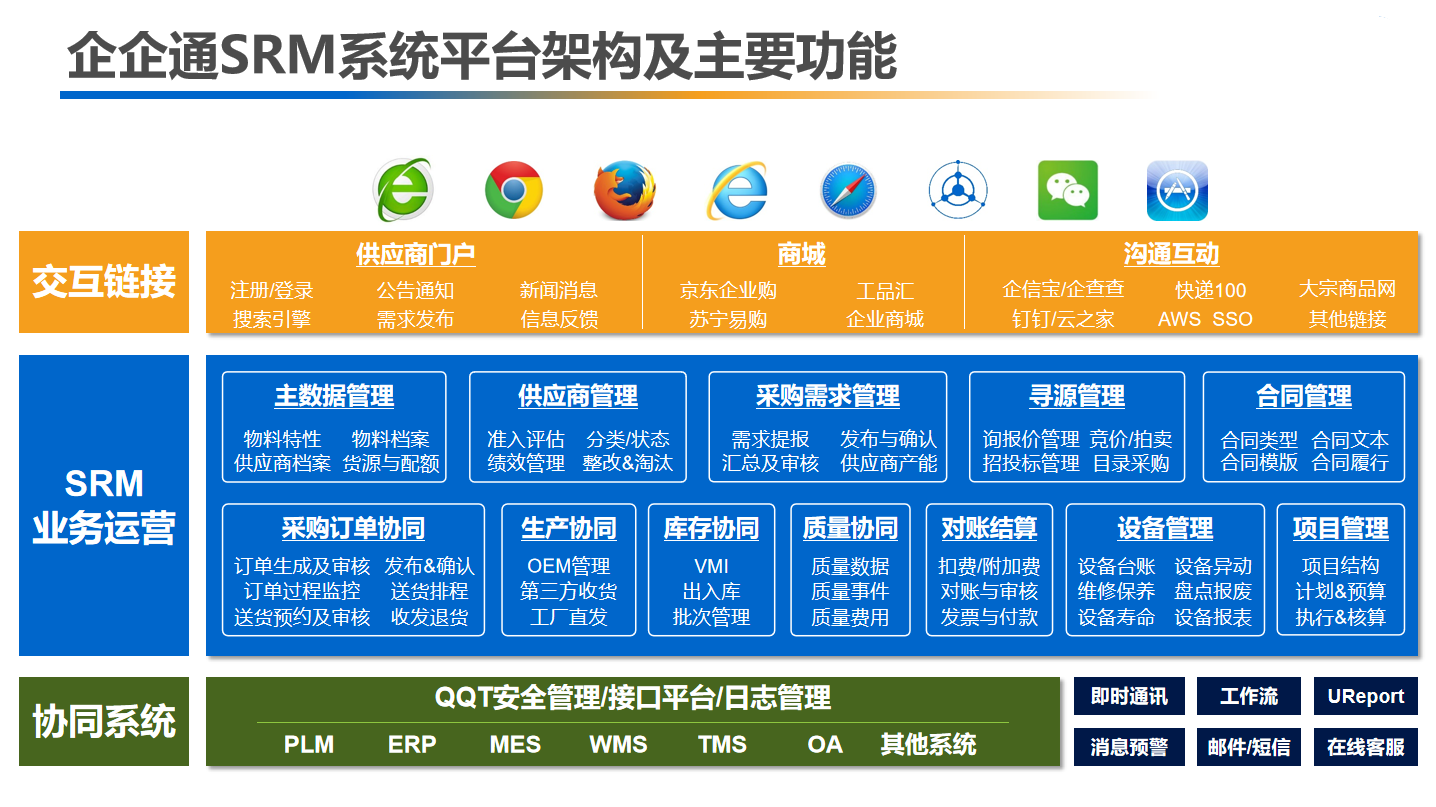 企企通SRM系统平台架构及主要功能

交互链接

供应商门户
注册/登录 公告通知 新闻消息
搜索引擎 需求发布 信息反馈

商城
京东企业购 工品汇
苏宁易购 企业商城

沟通互动
企信宝/企查查 快递100 大宗商品网
钉钉/云之家 AWS SSO 其他链接

SRM
业务运营

主数据管理
物料特性 物料档案
供应商档案 货源与配额

供应商管理
准入评估 分类/状态
绩效管理 整改&淘汰

采购需求管理
需求提报 发布与确认
汇总及审核 供应商产能

寻源管理
询报价管理 竞价/拍卖
招投标管理 目录采购

合同管理
合同类型 合同文本
合同模版 合同履行

采购订单协同
订单生成及审核 发布&确认
订单过程监控 送货排程
送货预约及审核 收发退货

生产协同
OEM管理
第三方收货
工厂直发

库存协同
VMI
出入库
批次管理

质量协同
质量数据
质量事件
质量费用

对账结算
扣费/附加费
对账与审核
发票与付款

设备管理
设备台账 设备异动
维修保养 盘点报废
设备寿命 设备报表

项目管理
项目结构
计划&预算
执行&核算

协同系统

QQT安全管理/接口平台/日志管理
PLM ERP MES WMS TMS OA 其他系统

即时通讯 工作流 UReport
消息预警 邮件/短信 在线客服